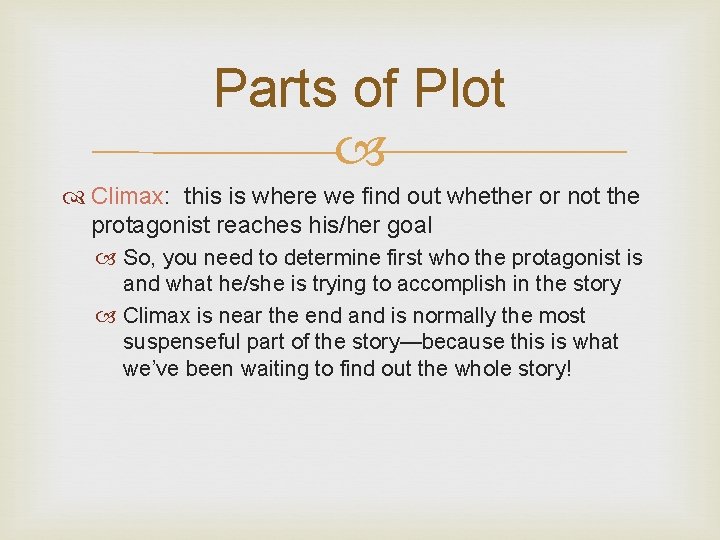 Parts of Plot

Climax: this is where we find out whether or not the protagonist reaches his/her goal

So, you need to determine first who the protagonist is and what he/she is trying to accomplish in the story

Climax is near the end and is normally the most suspenseful part of the story—because this is what we've been waiting to find out the whole story!